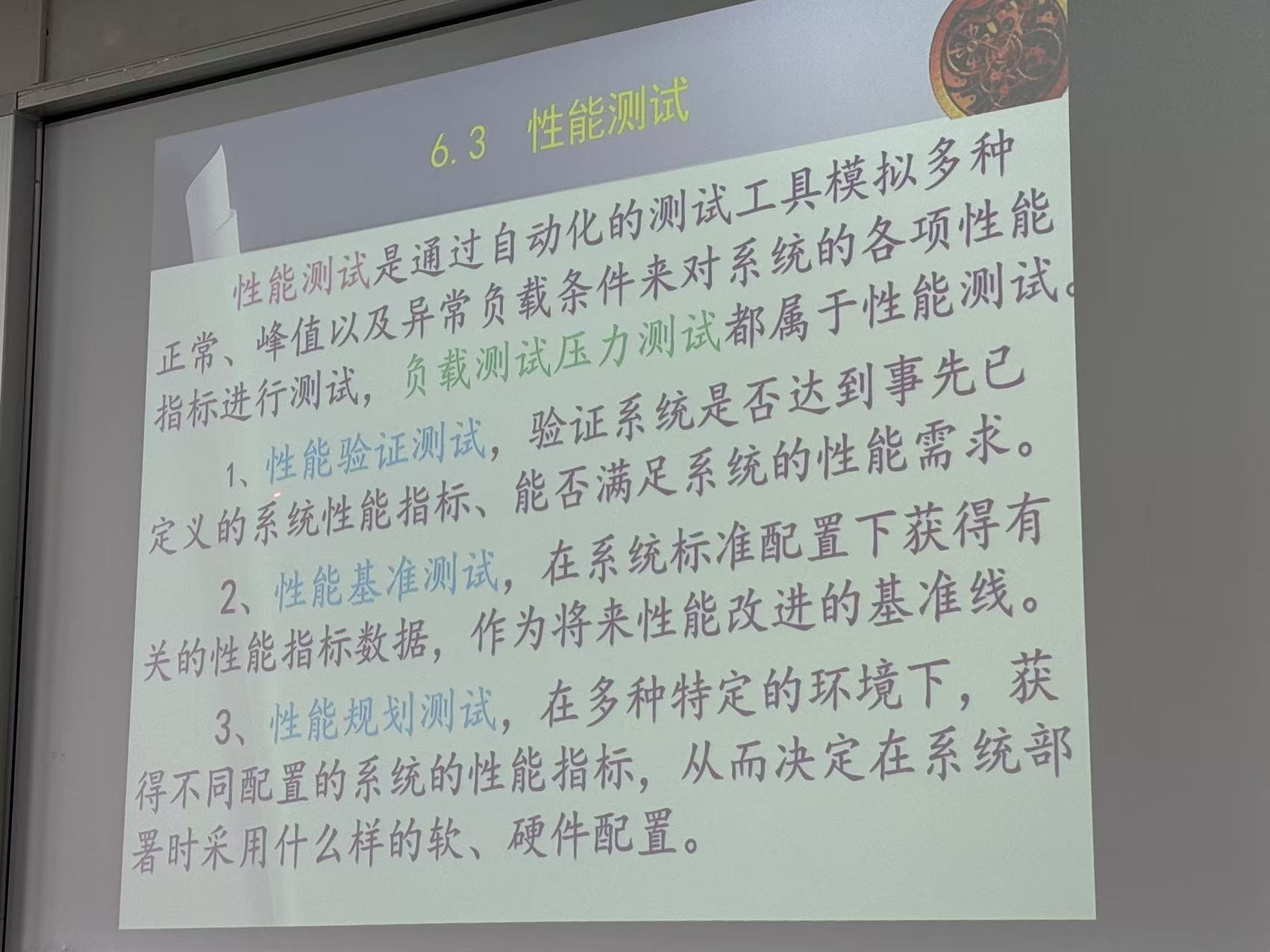 6.3 性能测试

性能测试是通过自动化的测试工具模拟多种正常、峰值以及异常负载条件来对系统的各项性能指标进行测试，负载测试压力测试都属于性能测试。

1、性能验证测试，验证系统是否达到事先已定义的系统性能指标、能否满足系统的性能需求。

2、性能基准测试，在系统标准配置下获得有关的性能指标数据，作为将来性能改进的基准线。

3、性能规划测试，在多种特定的环境下，获得不同配置的系统的性能指标，从而决定在系统部署时采用什么样的软、硬件配置。